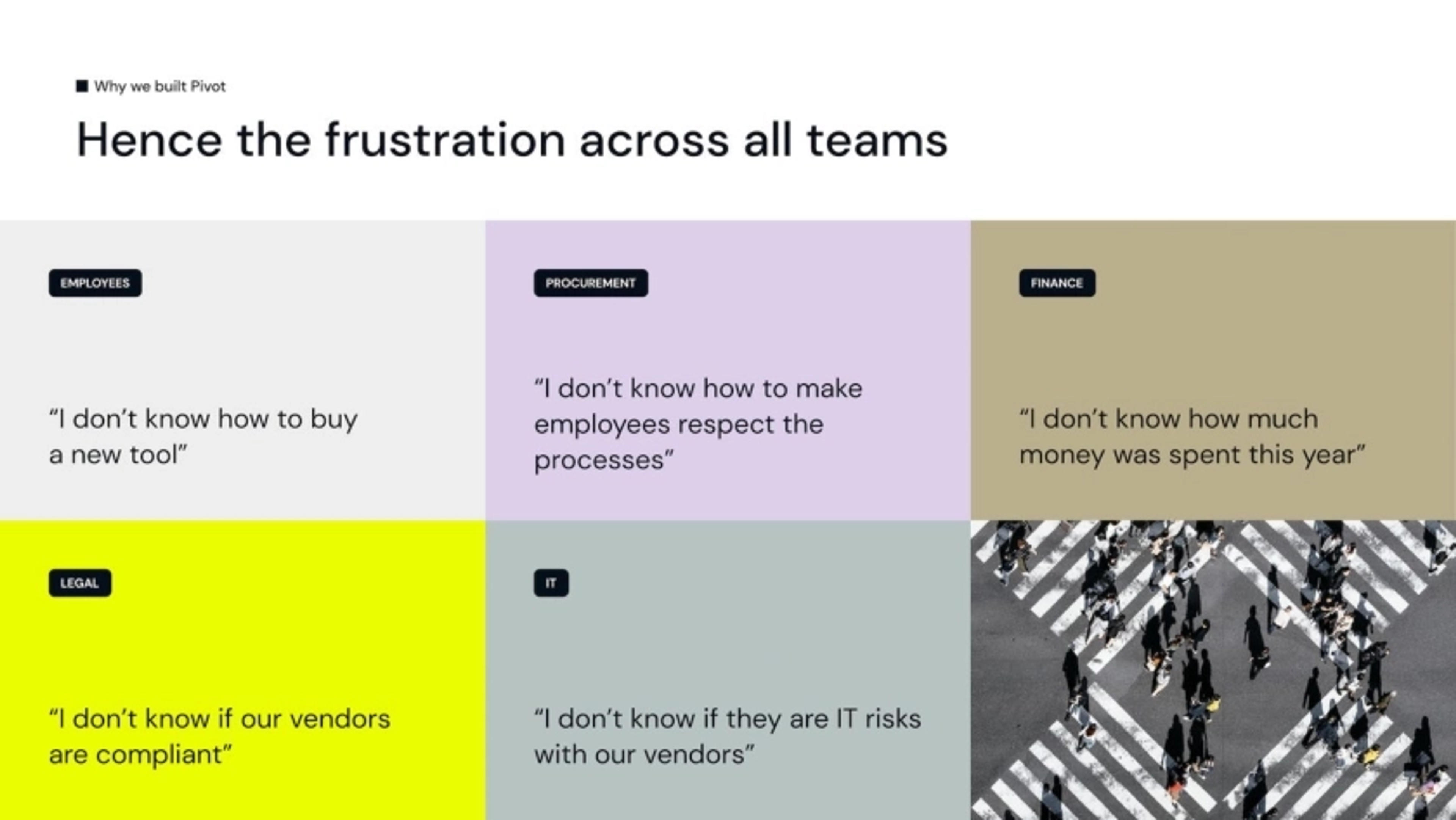 Why we built Pivot

Hence the frustration across all teams

EMPLOYEES

“I don’t know how to buy a new tool”

PROCUREMENT

“I don’t know how to make employees respect the processes”

FINANCE

“I don’t know how much money was spent this year”

LEGAL

“I don’t know if our vendors are compliant”

IT

“I don’t know if they are IT risks with our vendors”